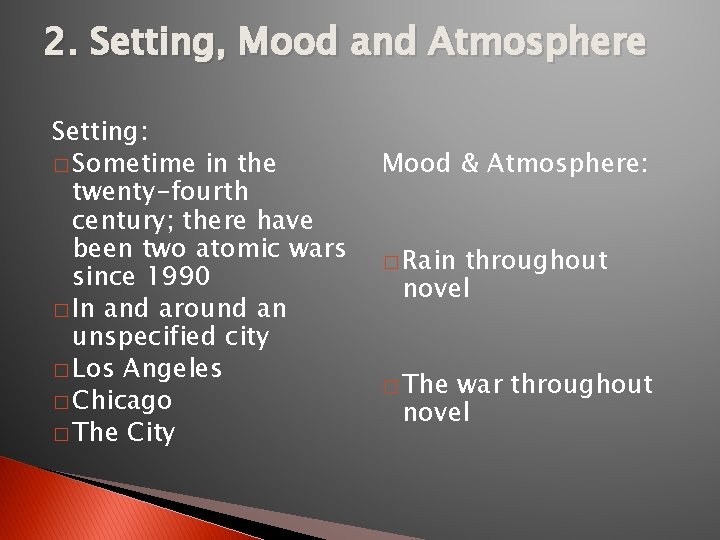 2. Setting, Mood and Atmosphere

Setting:
□ Sometime in the twenty-fourth century; there have been two atomic wars since 1990
□ In and around an unspecified city
□ Los Angeles
□ Chicago
□ The City

Mood & Atmosphere:

□ Rain throughout novel

□ The war throughout novel